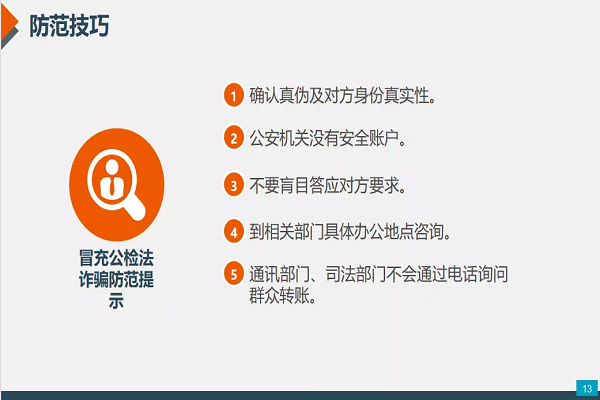 防范技巧

冒充公检法诈骗防范提示

1 确认真伪及对方身份真实性。

2 公安机关没有安全账户。

3 不要盲目答应对方要求。

4 到相关部门具体办公地点咨询。

5 通讯部门、司法部门不会通过电话询问群众转账。

13